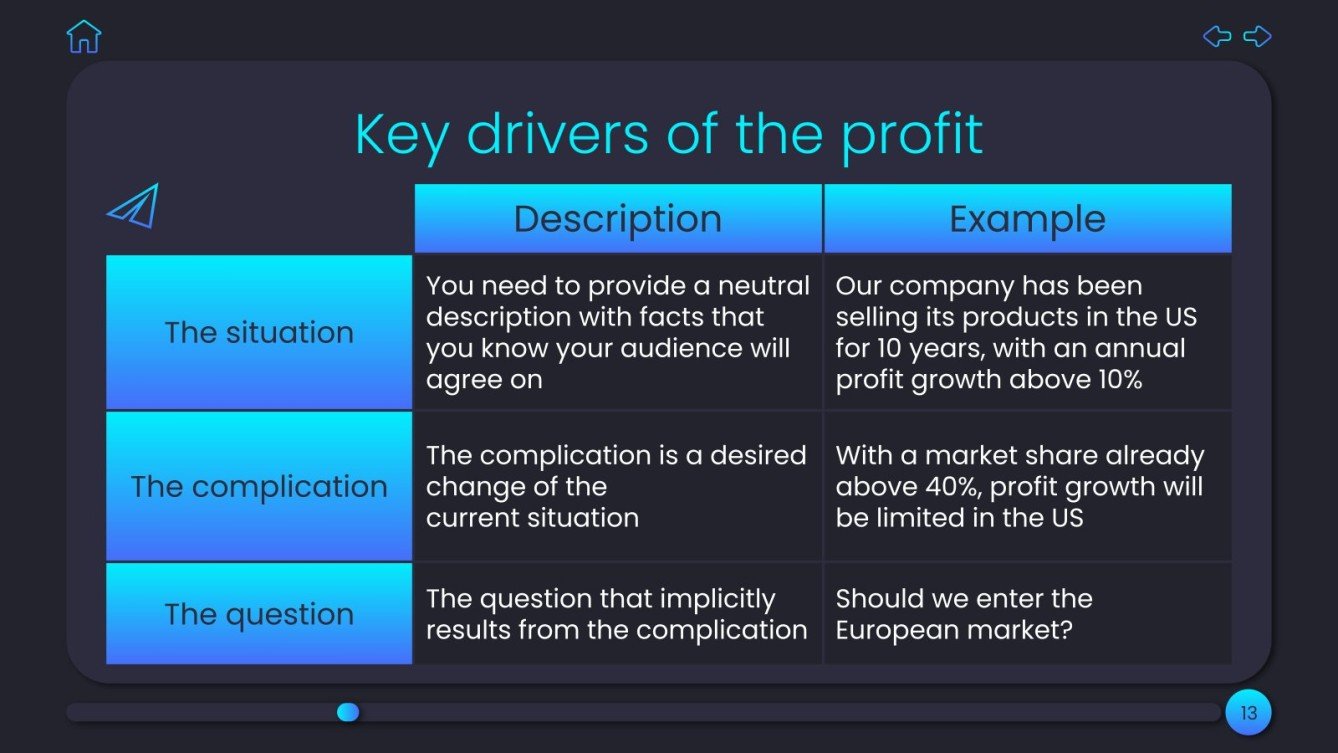 Key drivers of the profit

| | Description | Example |
|---|---|---|
| The situation | You need to provide a neutral description with facts that you know your audience will agree on | Our company has been selling its products in the US for 10 years, with an annual profit growth above 10% |
| The complication | The complication is a desired change of the current situation | With a market share already above 40%, profit growth will be limited in the US |
| The question | The question that implicitly results from the complication | Should we enter the European market? |

13